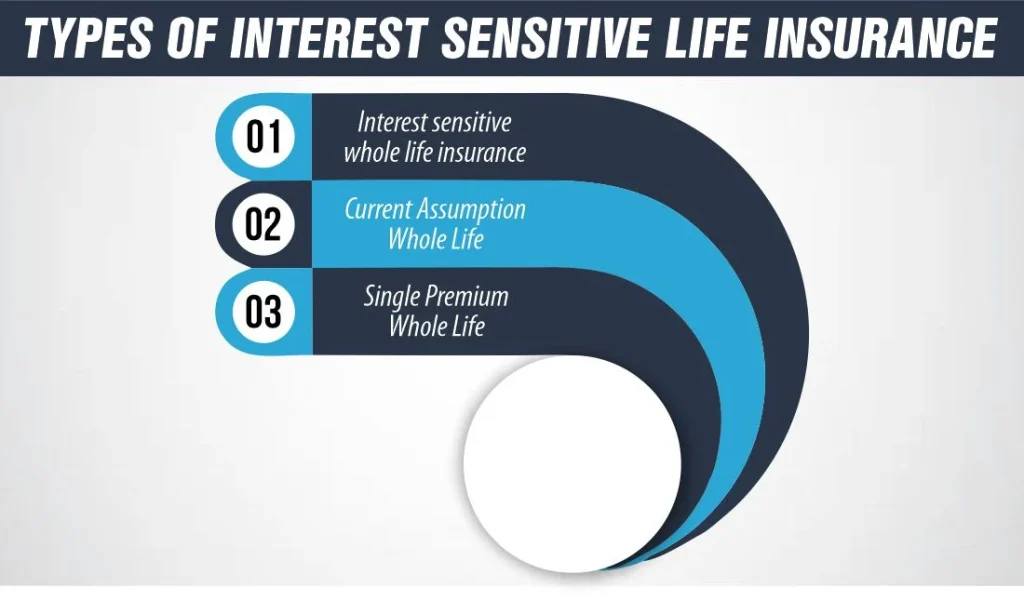 TYPES OF INTEREST SENSITIVE LIFE INSURANCE

01 Interest sensitive whole life insurance

02 Current Assumption Whole Life

03 Single Premium Whole Life